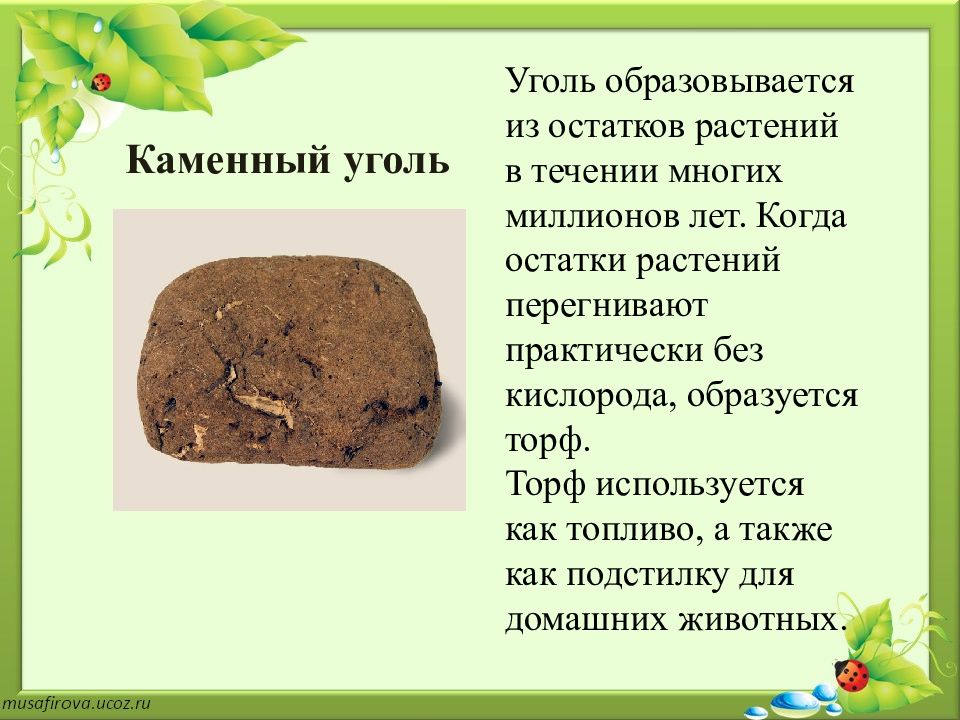 Каменный уголь

Уголь образовывается из остатков растений в течении многих миллионов лет. Когда остатки растений перегнивают практически без кислорода, образуется торф.
Торф используется как топливо, а также как подстилку для домашних животных.

musafirova.ucoz.ru